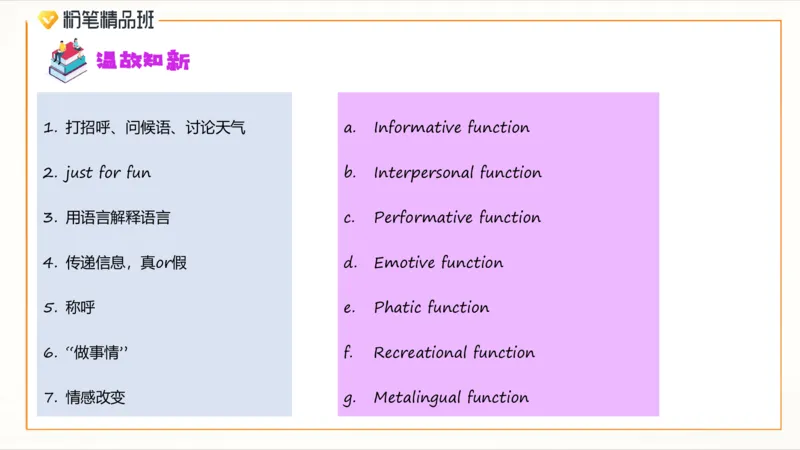 粉笔精品班

温故知新

1. 打招呼、问候语、讨论天气

2. just for fun

3. 用语言解释语言

4. 传递信息，真or假

5. 称呼

6. “做事情”

7. 情感改变

a. Informative function

b. Interpersonal function

c. Performative function

d. Emotive function

e. Phatic function

f. Recreational function

g. Metalingual function